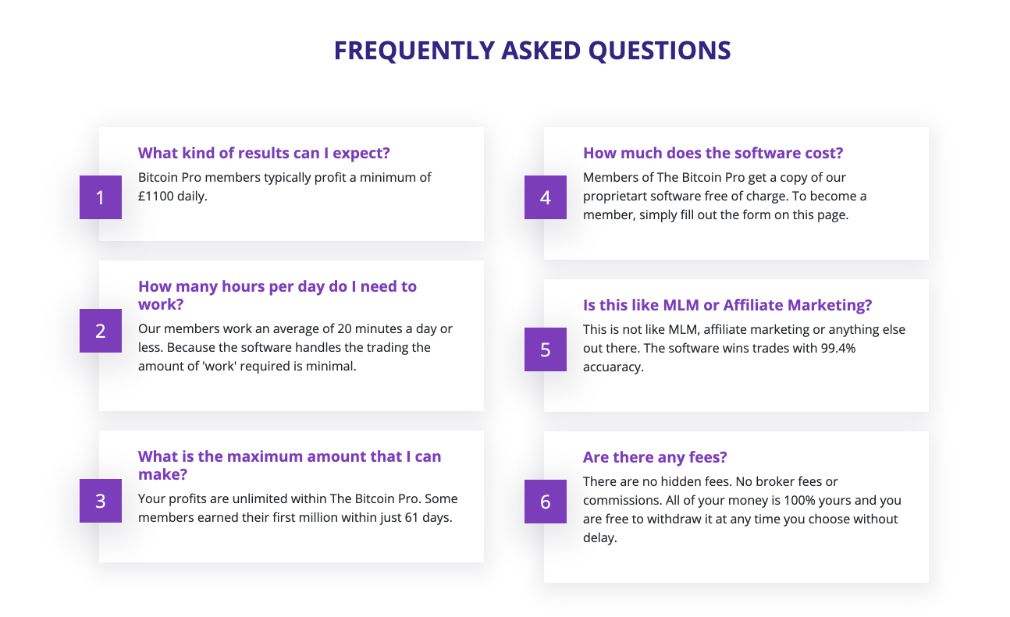 FREQUENTLY ASKED QUESTIONS

1

What kind of results can I expect?

Bitcoin Pro members typically profit a minimum of £1100 daily.

2

How many hours per day do I need to work?

Our members work an average of 20 minutes a day or less. Because the software handles the trading the amount of 'work' required is minimal.

3

What is the maximum amount that I can make?

Your profits are unlimited within The Bitcoin Pro. Some members earned their first million within just 61 days.

4

How much does the software cost?

Members of The Bitcoin Pro get a copy of our proprietart software free of charge. To become a member, simply fill out the form on this page.

5

Is this like MLM or Affiliate Marketing?

This is not like MLM, affiliate marketing or anything else out there. The software wins trades with 99.4% accuaracy.

6

Are there any fees?

There are no hidden fees. No broker fees or commissions. All of your money is 100% yours and you are free to withdraw it at any time you choose without delay.